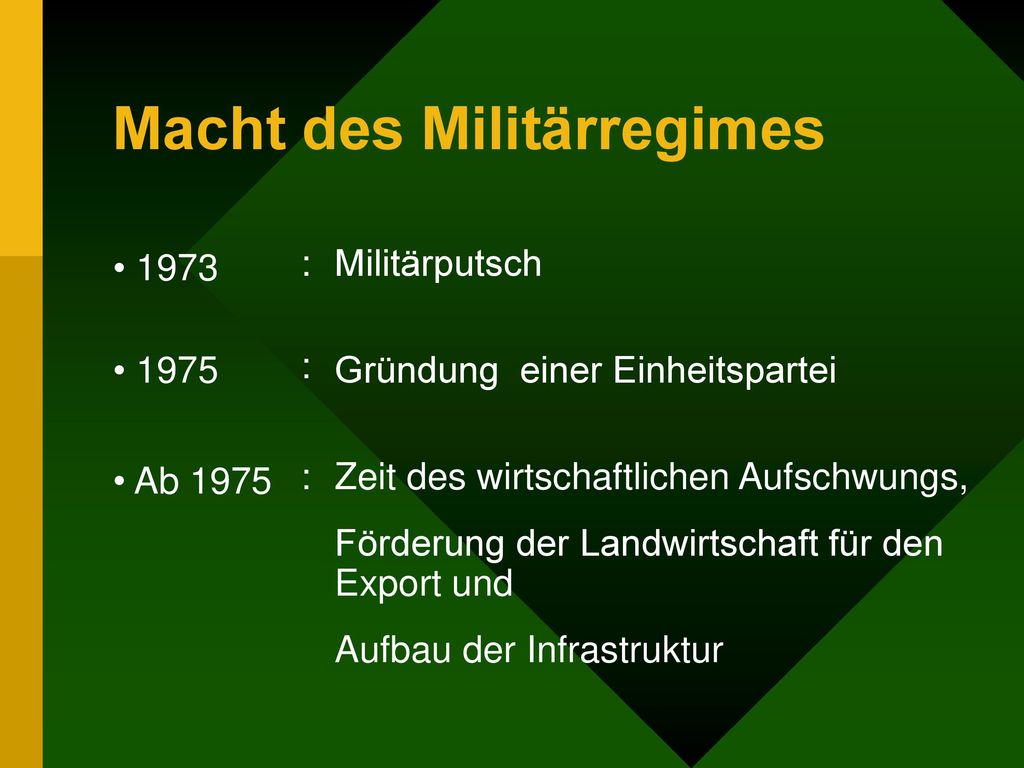 Macht des Militärregimes

• 1973 : Militärputsch

• 1975 : Gründung einer Einheitspartei

• Ab 1975 : Zeit des wirtschaftlichen Aufschwungs,

Förderung der Landwirtschaft für den Export und

Aufbau der Infrastruktur